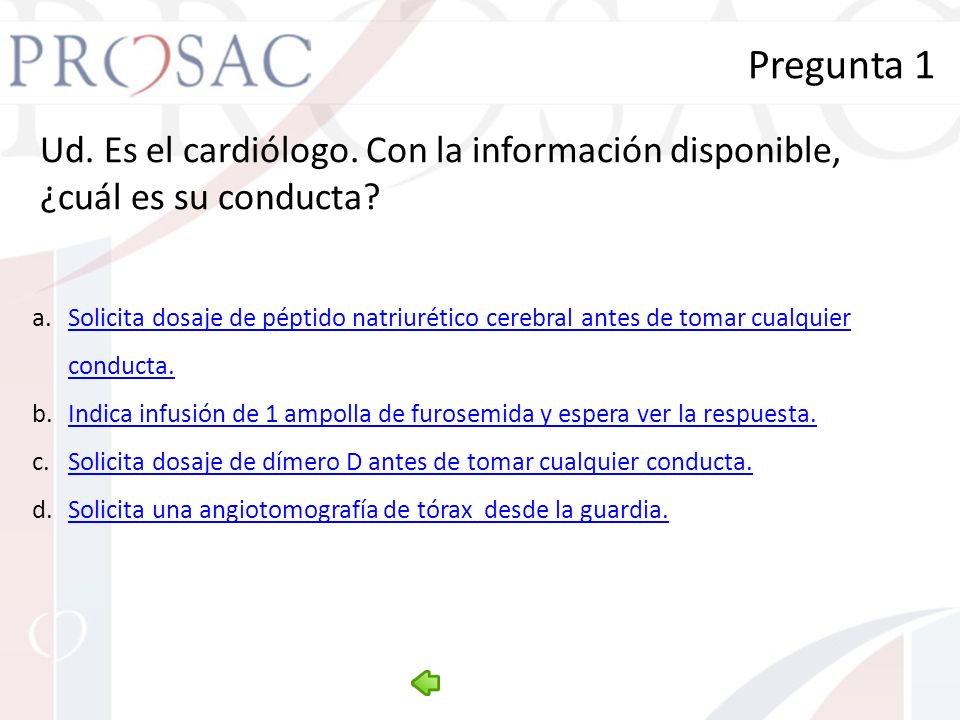 PROSAC

Pregunta 1

Ud. Es el cardiólogo. Con la información disponible, ¿cuál es su conducta?

a. Solicita dosaje de péptido natriurético cerebral antes de tomar cualquier conducta.
b. Indica infusión de 1 ampolla de furosemida y espera ver la respuesta.
c. Solicita dosaje de dímero D antes de tomar cualquier conducta.
d. Solicita una angiotomografía de tórax desde la guardia.